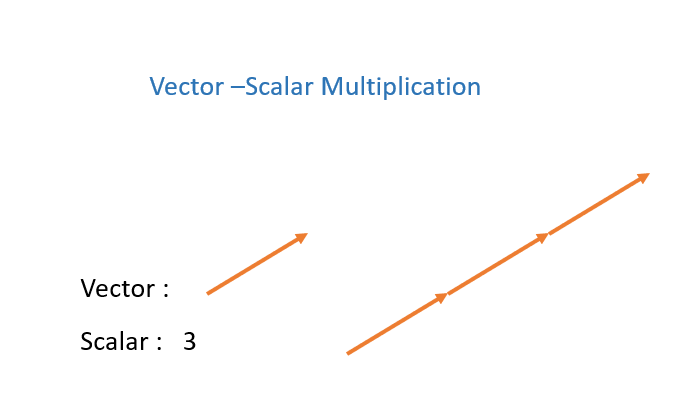 Vector –Scalar Multiplication

Vector :

Scalar : 3